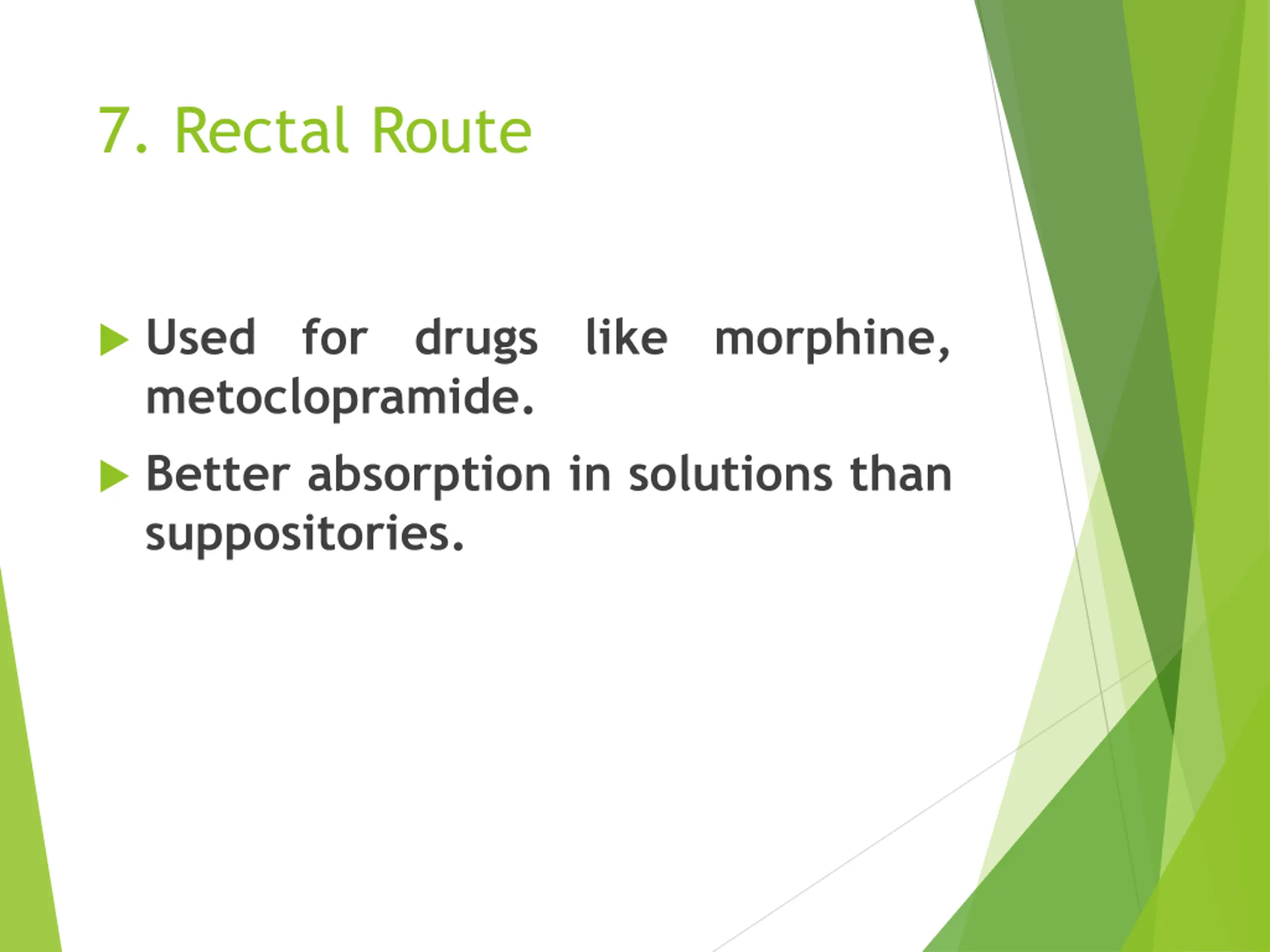 7. Rectal Route

Used for drugs like morphine, metoclopramide.

Better absorption in solutions than suppositories.